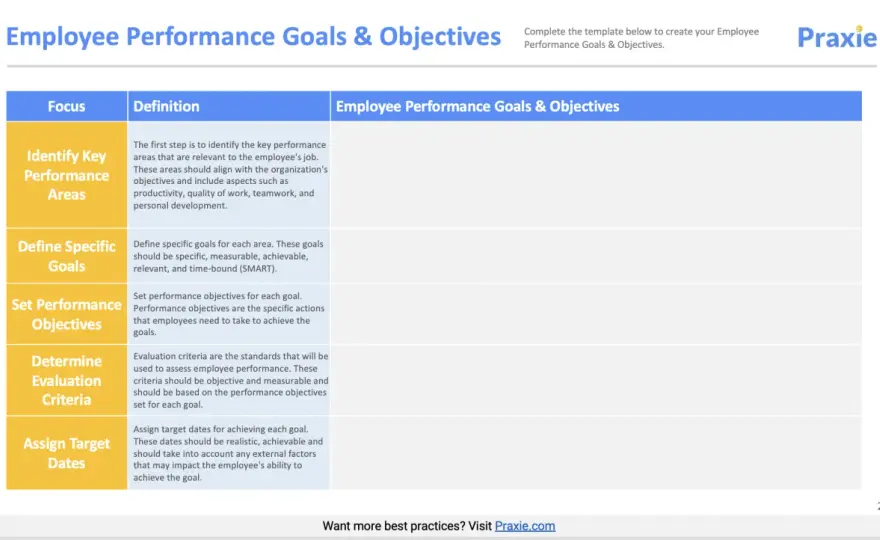 Employee Performance Goals & Objectives

Complete the template below to create your Employee Performance Goals & Objectives.

Praxie

| Focus | Definition | Employee Performance Goals & Objectives |
|---|---|---|
| Identify Key Performance Areas | The first step is to identify the key performance areas that are relevant to the employee's job. These areas should align with the organization's objectives and include aspects such as productivity, quality of work, teamwork, and personal development. | |
| Define Specific Goals | Define specific goals for each area. These goals should be specific, measurable, achievable, relevant, and time-bound (SMART). | |
| Set Performance Objectives | Set performance objectives for each goal. Performance objectives are the specific actions that employees need to take to achieve the goals. | |
| Determine Evaluation Criteria | Evaluation criteria are the standards that will be used to assess employee performance. These criteria should be objective and measurable and should be based on the performance objectives set for each goal. | |
| Assign Target Dates | Assign target dates for achieving each goal. These dates should be realistic, achievable and should take into account any external factors that may impact the employee's ability to achieve the goal. | |

Want more best practices? Visit Praxie.com